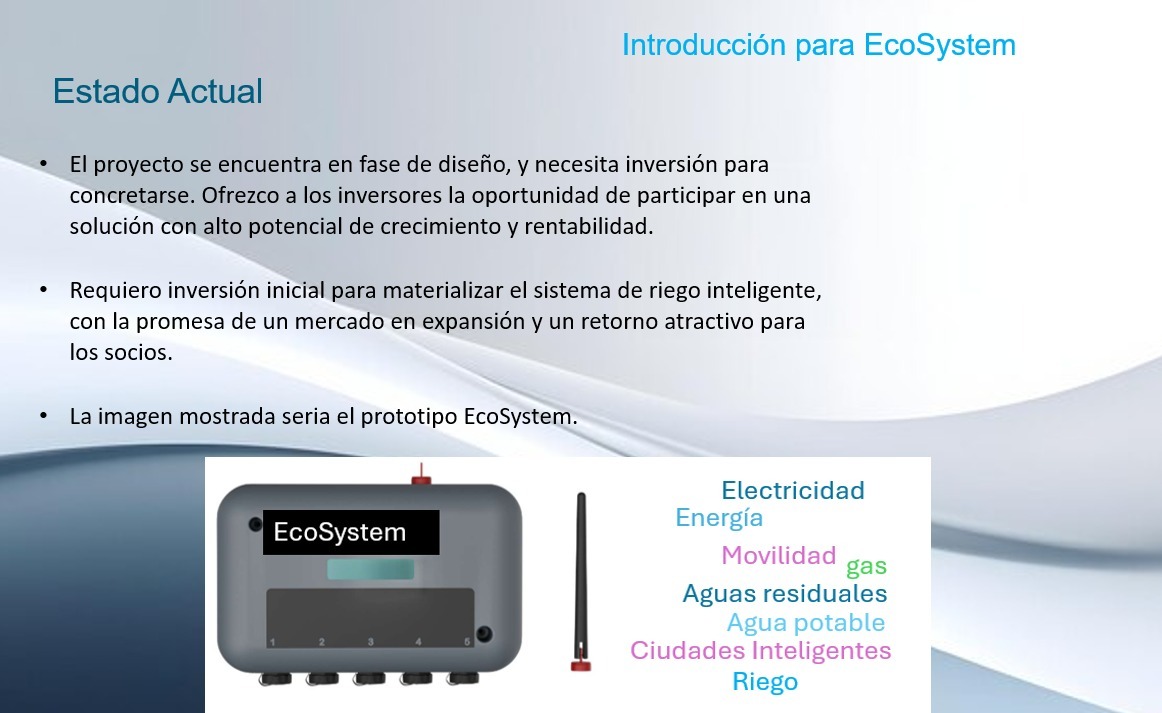 Introducción para EcoSystem

Estado Actual

• El proyecto se encuentra en fase de diseño, y necesita inversión para concretarse. Ofrezco a los inversores la oportunidad de participar en una solución con alto potencial de crecimiento y rentabilidad.

• Requiero inversión inicial para materializar el sistema de riego inteligente, con la promesa de un mercado en expansión y un retorno atractivo para los socios.

• La imagen mostrada seria el prototipo EcoSystem.

EcoSystem

1 2 3 4 5

Electricidad
Energía
Movilidad
gas
Aguas residuales
Agua potable
Ciudades Inteligentes
Riego